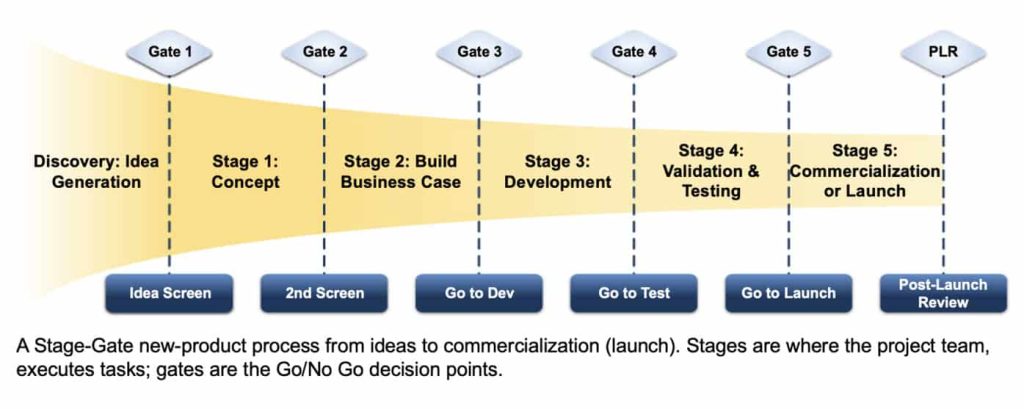 Gate 1
Gate 2
Gate 3
Gate 4
Gate 5
PLR

Discovery: Idea Generation

Stage 1: Concept

Stage 2: Build Business Case

Stage 3: Development

Stage 4: Validation & Testing

Stage 5: Commercialization or Launch

Idea Screen
2nd Screen
Go to Dev
Go to Test
Go to Launch
Post-Launch Review

A Stage-Gate new-product process from ideas to commercialization (launch). Stages are where the project team, executes tasks; gates are the Go/No Go decision points.